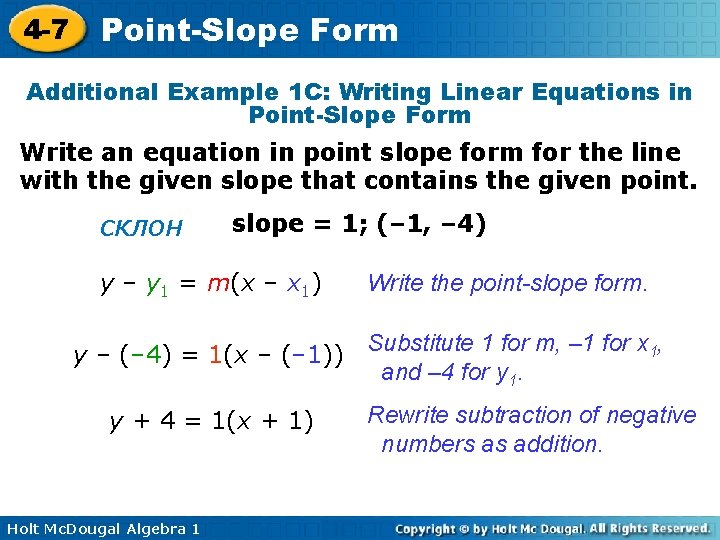 4-7 Point-Slope Form

Additional Example 1C: Writing Linear Equations in Point-Slope Form

Write an equation in point slope form for the line with the given slope that contains the given point.

склон slope = 1; (–1, –4)

$y - y_1 = m(x - x_1)$ Write the point-slope form.

$y - (-4) = 1(x - (-1))$ Substitute 1 for m, –1 for $x_1$, and –4 for $y_1$.

$y + 4 = 1(x + 1)$ Rewrite subtraction of negative numbers as addition.

Holt McDougal Algebra 1

Copyright © by Holt Mc Dougal. All Rights Reserved.